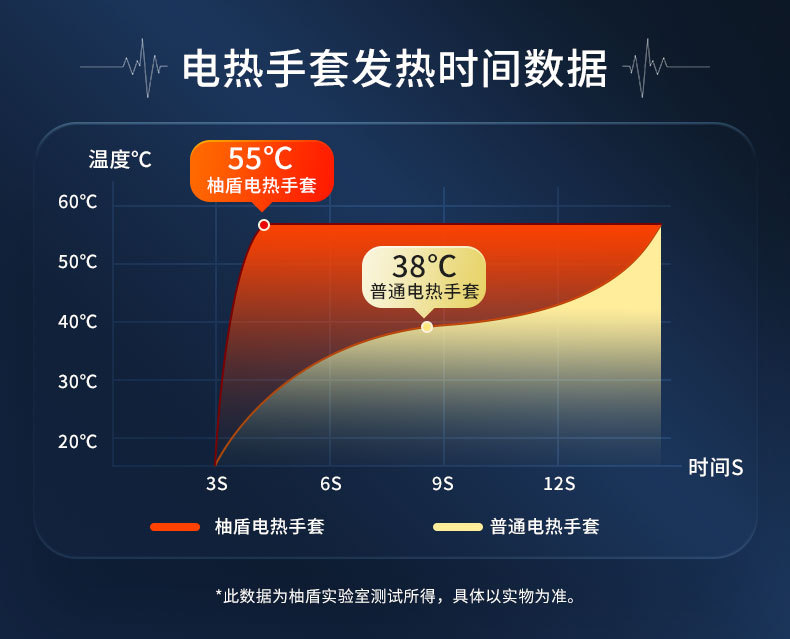 电热手套发热时间数据

温度℃

55℃
柚盾电热手套

38℃
普通电热手套

60℃
50℃
40℃
30℃
20℃

3S
6S
9S
12S
时间S

柚盾电热手套
普通电热手套

*此数据为柚盾实验室测试所得，具体以实物为准。